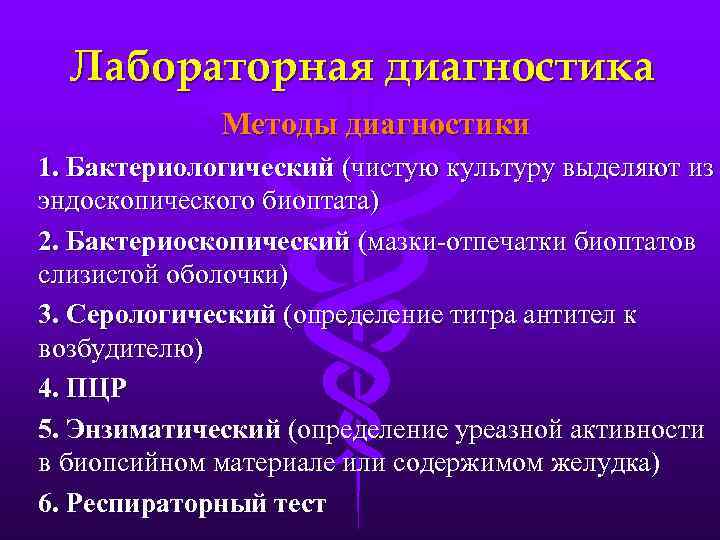 Лабораторная диагностика

Методы диагностики

1. Бактериологический (чистую культуру выделяют из эндоскопического биоптата)

2. Бактериоскопический (мазки-отпечатки биоптатов слизистой оболочки)

3. Серологический (определение титра антител к возбудителю)

4. ПЦР

5. Энзиматический (определение уреазной активности в биопсийном материале или содержимом желудка)

6. Респираторный тест